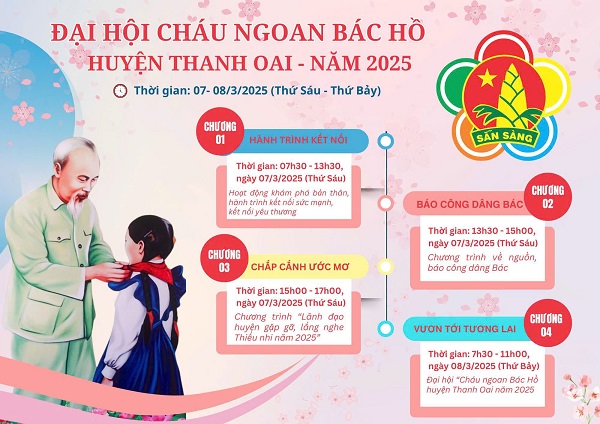 ĐẠI HỘI CHÁU NGOAN BÁC HỒ HUYỆN THANH OAI - NĂM 2025

Thời gian: 07- 08/3/2025 (Thứ Sáu - Thứ Bảy)

SẴN SÀNG

CHƯƠNG 01
HÀNH TRÌNH KẾT NỐI
Thời gian: 07h30 - 13h30, ngày 07/3/2025 (Thứ Sáu)
Hoạt động khám phá bản thân, hành trình kết nối sức mạnh, kết nối yêu thương

CHƯƠNG 02
BÁO CÔNG DÂNG BÁC
Thời gian: 13h30 - 15h00, ngày 07/3/2025 (Thứ Sáu)
Chương trình về nguồn, báo công dâng Bác

CHƯƠNG 03
CHẮP CÁNH ƯỚC MƠ
Thời gian: 15h00 - 17h00, ngày 07/3/2025 (Thứ Sáu)
Chương trình "Lãnh đạo huyện gặp gỡ, lắng nghe Thiếu nhi năm 2025"

CHƯƠNG 04
VƯƠN TỚI TƯƠNG LAI
Thời gian: 7h30 - 11h00, ngày 08/3/2025 (Thứ Bảy)
Đại hội "Cháu ngoan Bác Hồ huyện Thanh Oai năm 2025